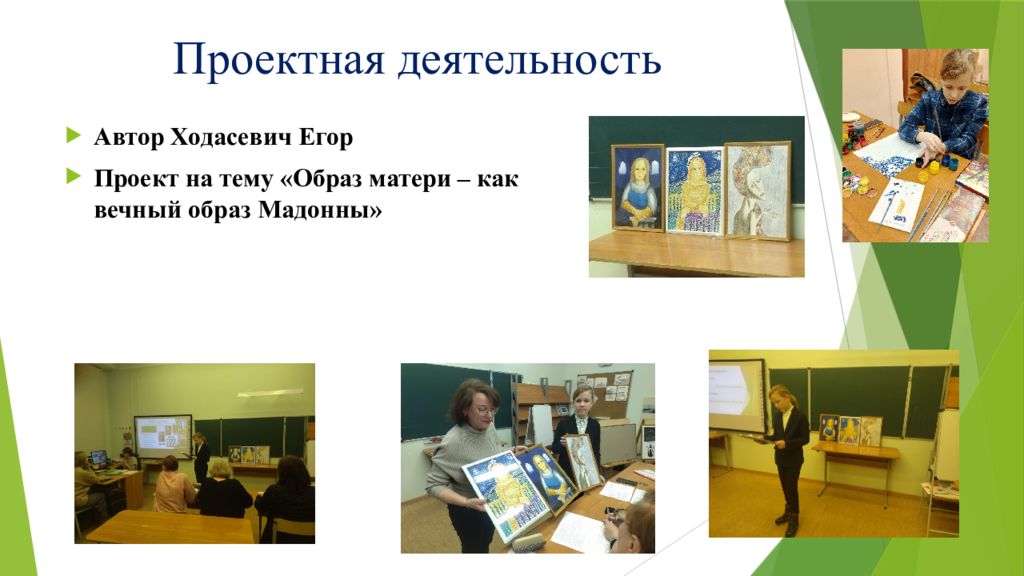 Проектная деятельность

Автор Ходасевич Егор

Проект на тему «Образ матери – как вечный образ Мадонны»